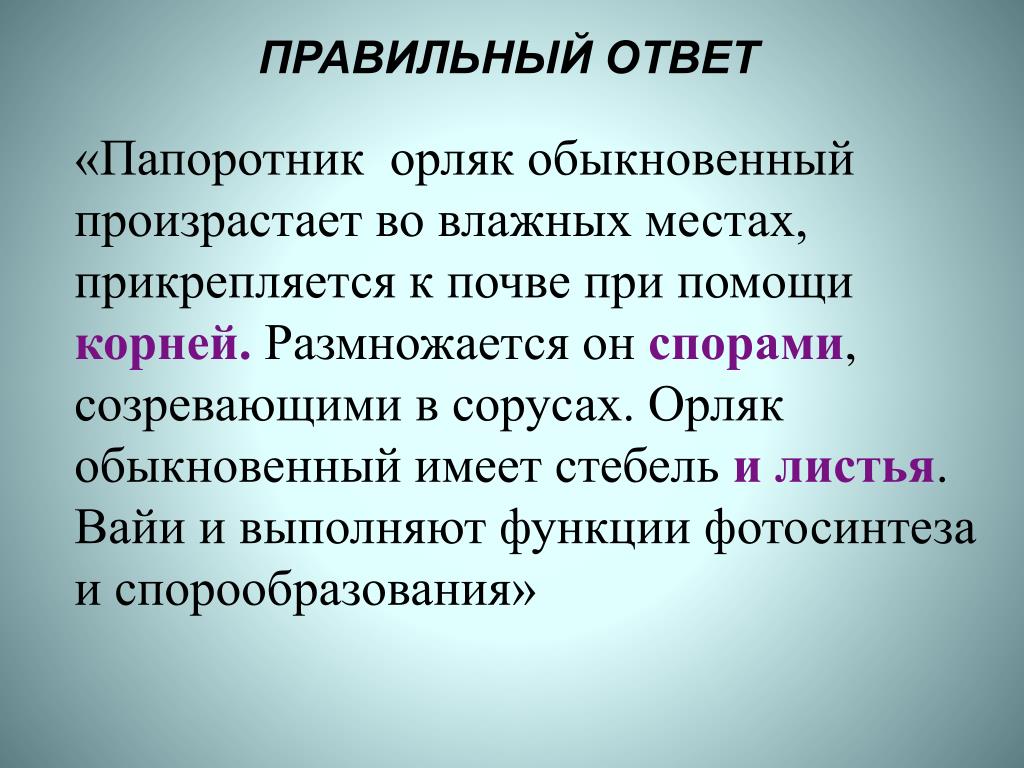 ПРАВИЛЬНЫЙ ОТВЕТ

«Папоротник орляк обыкновенный произрастает во влажных местах, прикрепляется к почве при помощи корней. Размножается он спорами, созревающими в сорусах. Орляк обыкновенный имеет стебель и листья. Вайи и выполняют функции фотосинтеза и спорообразования»